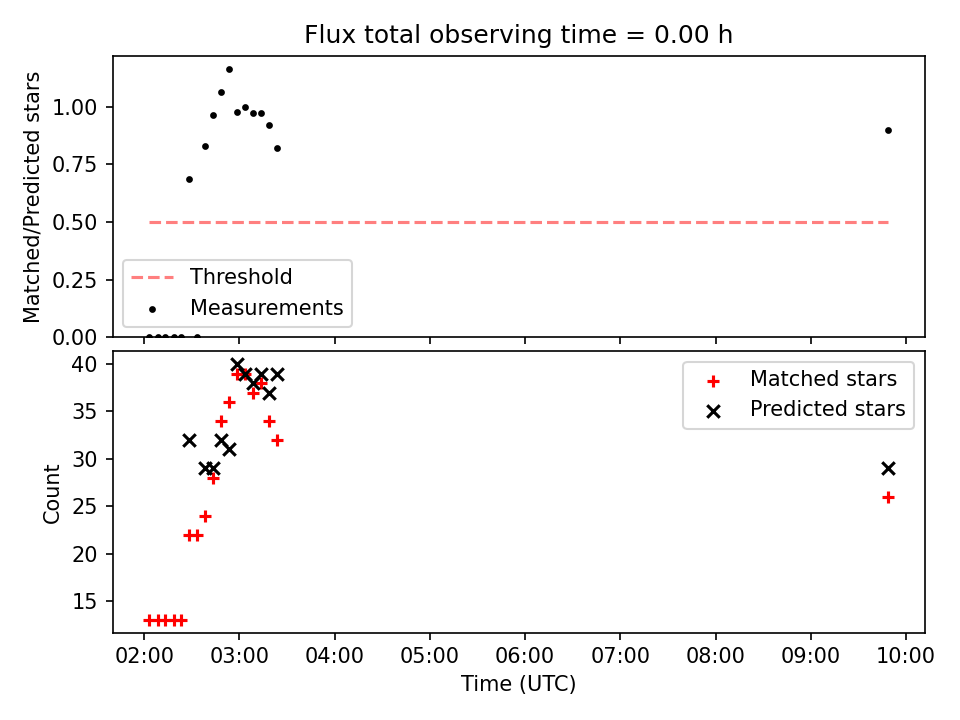 Flux total observing time = 0.00 h

Matched/Predicted stars

1.00
0.75
0.50
0.25
0.00

Threshold
Measurements

Count

40
35
30
25
20
15

Matched stars
Predicted stars

02:00 03:00 04:00 05:00 06:00 07:00 08:00 09:00 10:00

Time (UTC)